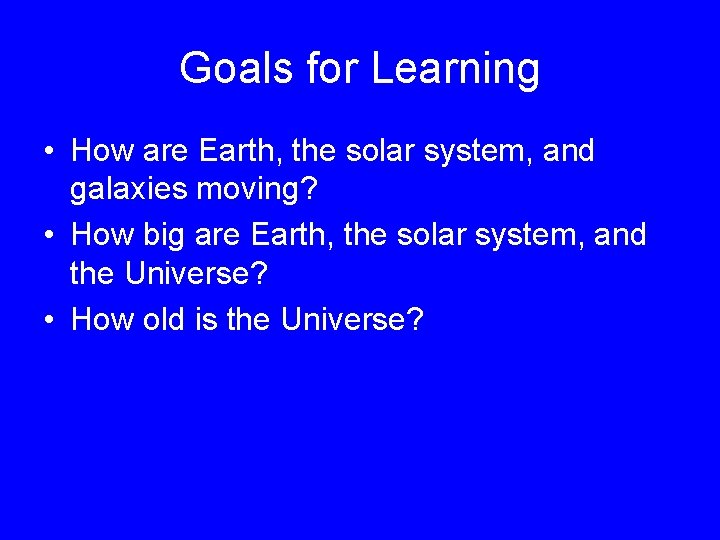 Goals for Learning

• How are Earth, the solar system, and galaxies moving?
• How big are Earth, the solar system, and the Universe?
• How old is the Universe?